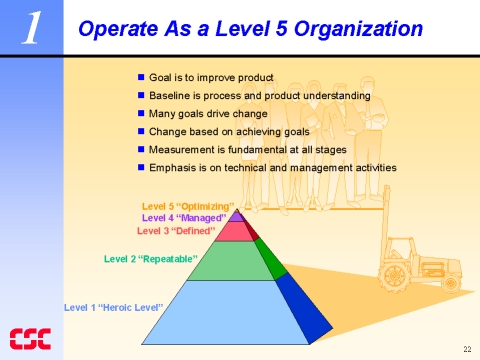 1

Operate As a Level 5 Organization

- Goal is to improve product
- Baseline is process and product understanding
- Many goals drive change
- Change based on achieving goals
- Measurement is fundamental at all stages
- Emphasis is on technical and management activities

Level 5 “Optimizing”
Level 4 “Managed”
Level 3 “Defined”
Level 2 “Repeatable”
Level 1 “Heroic Level”

CSC

22